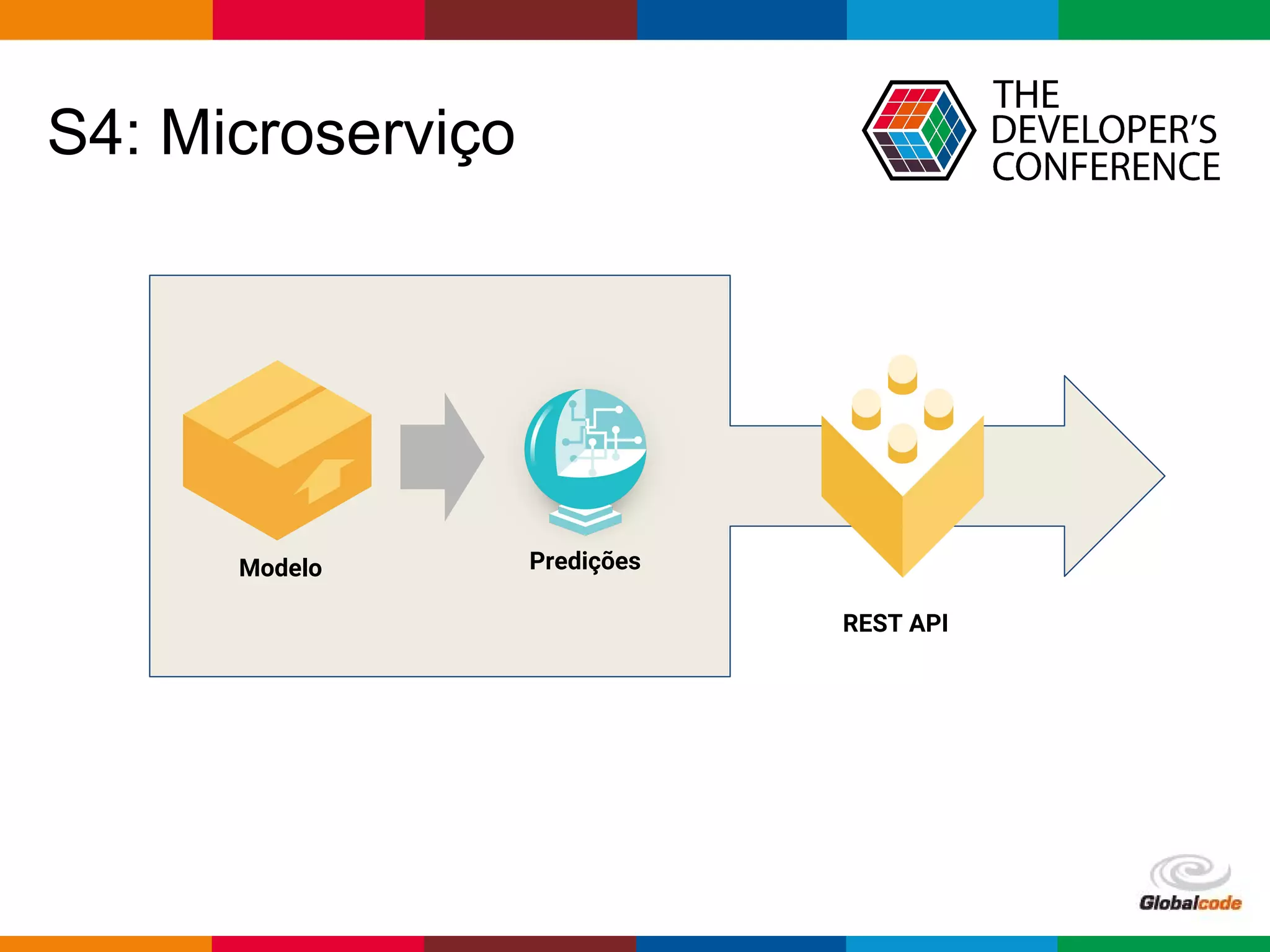 S4: Microserviço

THE DEVELOPER'S CONFERENCE

Modelo

Predições

REST API

Globalcode